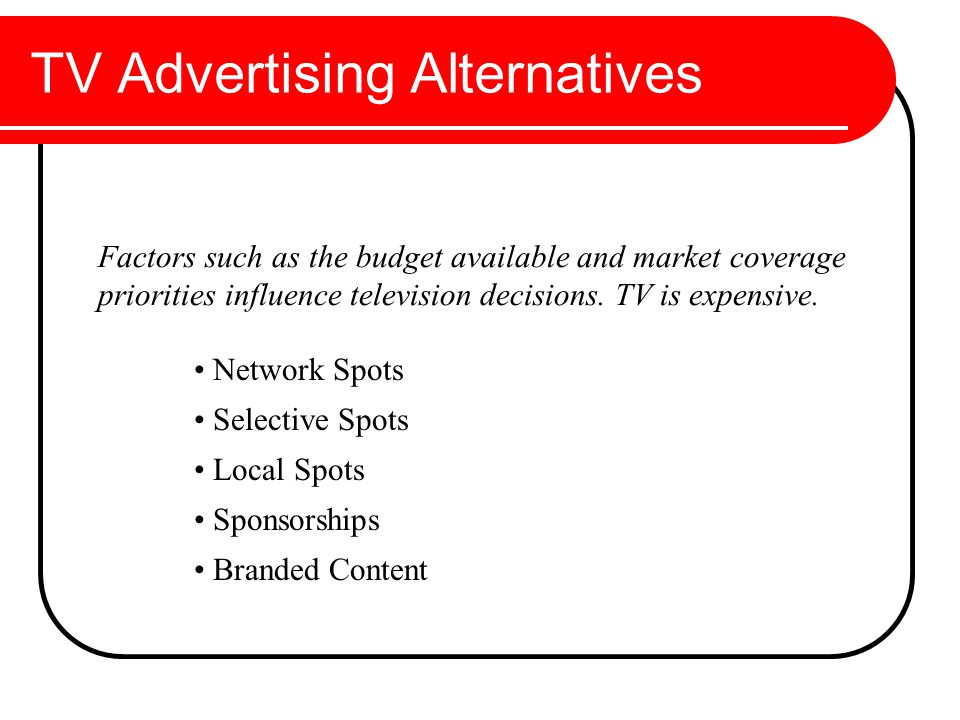 TV Advertising Alternatives

Factors such as the budget available and market coverage priorities influence television decisions. TV is expensive.

• Network Spots
• Selective Spots
• Local Spots
• Sponsorships
• Branded Content